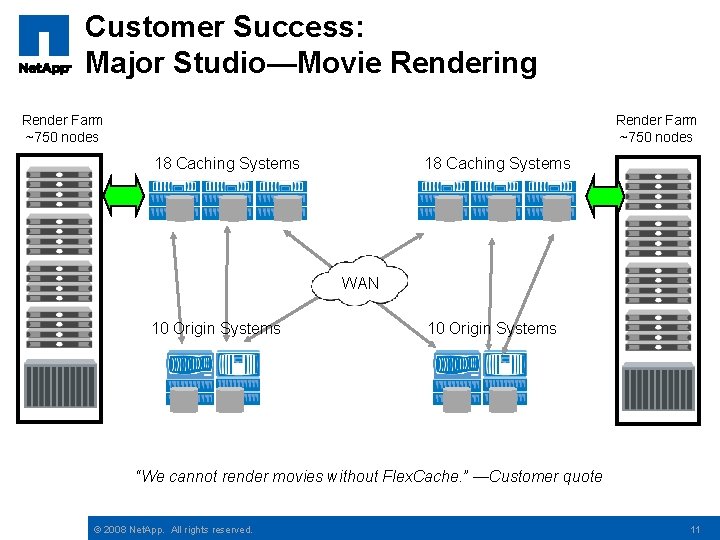 NetApp

Customer Success:
Major Studio—Movie Rendering

Render Farm
~750 nodes

18 Caching Systems

18 Caching Systems

Render Farm
~750 nodes

WAN

10 Origin Systems

10 Origin Systems

"We cannot render movies without FlexCache." —Customer quote

© 2008 NetApp. All rights reserved.

11